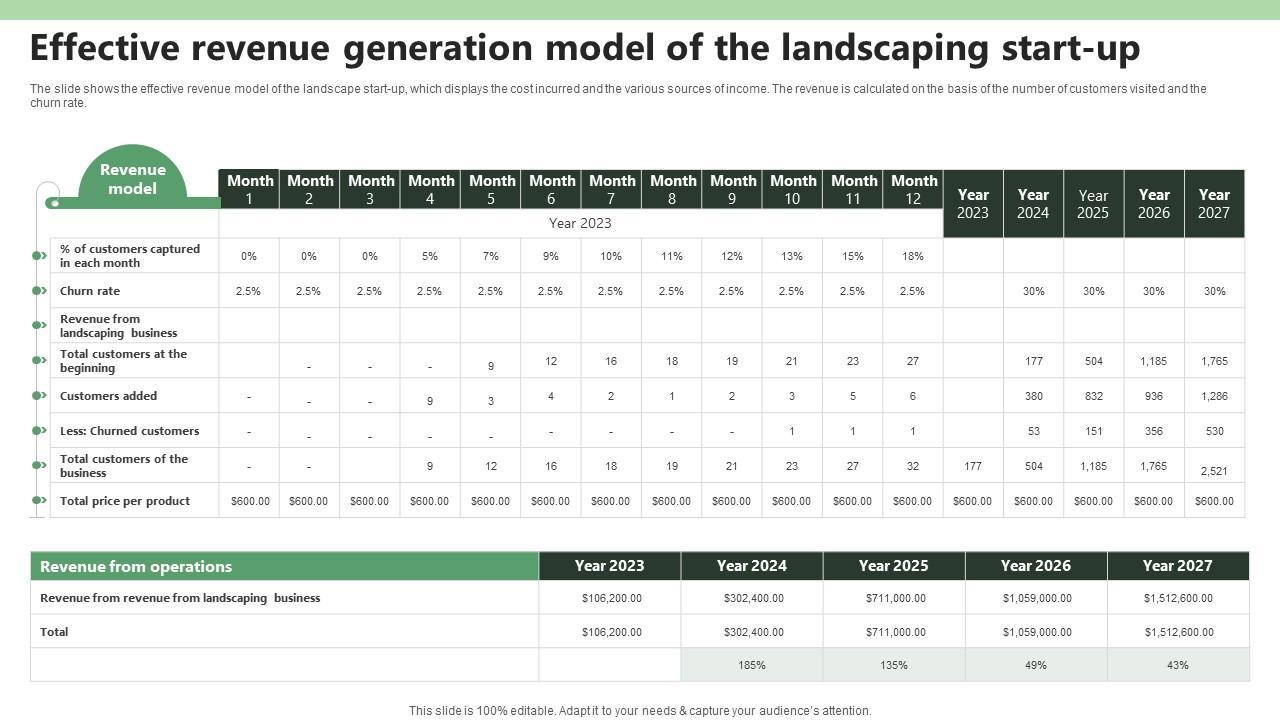 Effective revenue generation model of the landscaping start-up

The slide shows the effective revenue model of the landscape start-up, which displays the cost incurred and the various sources of income. The revenue is calculated on the basis of the number of customers visited and the churn rate.

| Revenue model | Month 1 | Month 2 | Month 3 | Month 4 | Month 5 | Month 6 | Month 7 | Month 8 | Month 9 | Month 10 | Month 11 | Month 12 | Year 2023 | Year 2024 | Year 2025 | Year 2026 | Year 2027 |
|---|---|---|---|---|---|---|---|---|---|---|---|---|---|---|---|---|---|
| | Year 2023 | | | | | | | | | | | | | | | | |
| % of customers captured in each month | 0% | 0% | 0% | 5% | 7% | 9% | 10% | 11% | 12% | 13% | 15% | 18% | | | | | |
| Churn rate | 2.5% | 2.5% | 2.5% | 2.5% | 2.5% | 2.5% | 2.5% | 2.5% | 2.5% | 2.5% | 2.5% | 2.5% | | 30% | 30% | 30% | 30% |
| Revenue from landscaping business | | | | | | | | | | | | | | | | | |
| Total customers at the beginning | | - | - | - | 9 | 12 | 16 | 18 | 19 | 21 | 23 | 27 | | 177 | 504 | 1,185 | 1,765 |
| Customers added | - | - | - | 9 | 3 | 4 | 2 | 1 | 2 | 3 | 5 | 6 | | 380 | 832 | 936 | 1,286 |
| Less: Churned customers | - | - | - | - | - | - | - | - | - | 1 | 1 | 1 | | 53 | 151 | 356 | 530 |
| Total customers of the business | - | - | | 9 | 12 | 16 | 18 | 19 | 21 | 23 | 27 | 32 | 177 | 504 | 1,185 | 1,765 | 2,521 |
| Total price per product | $600.00 | $600.00 | $600.00 | $600.00 | $600.00 | $600.00 | $600.00 | $600.00 | $600.00 | $600.00 | $600.00 | $600.00 | $600.00 | $600.00 | $600.00 | $600.00 | $600.00 |

| Revenue from operations | Year 2023 | Year 2024 | Year 2025 | Year 2026 | Year 2027 |
|---|---|---|---|---|---|
| Revenue from revenue from landscaping business | $106,200.00 | $302,400.00 | $711,000.00 | $1,059,000.00 | $1,512,600.00 |
| Total | $106,200.00 | $302,400.00 | $711,000.00 | $1,059,000.00 | $1,512,600.00 |
| | | 185% | 135% | 49% | 43% |

This slide is 100% editable. Adapt it to your needs & capture your audience's attention.